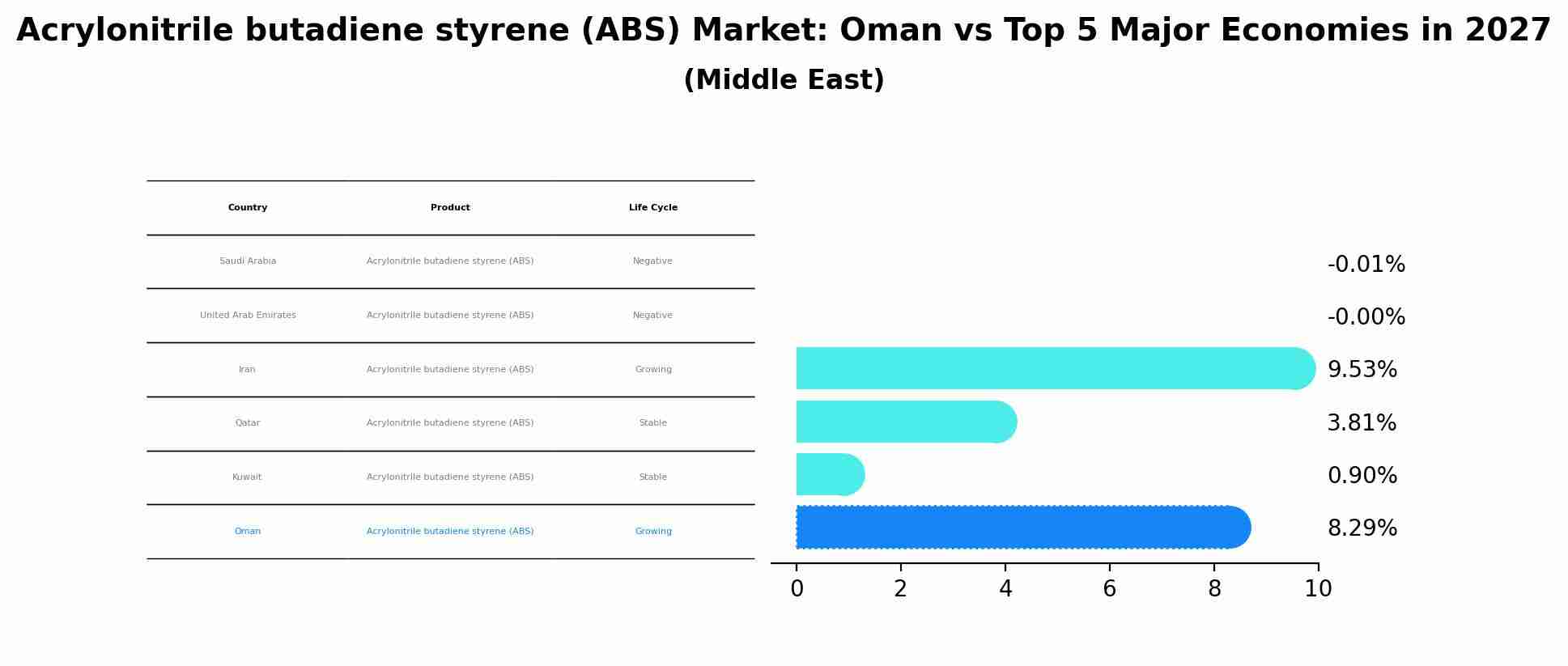 Acrylonitrile butadiene styrene (ABS) Market: Oman vs Top 5 Major Economies in 2027

(Middle East)

| Country | Product | Life Cycle |
|---|---|---|
| Saudi Arabia | Acrylonitrile butadiene styrene (ABS) | Negative |
| United Arab Emirates | Acrylonitrile butadiene styrene (ABS) | Negative |
| Iran | Acrylonitrile butadiene styrene (ABS) | Growing |
| Qatar | Acrylonitrile butadiene styrene (ABS) | Stable |
| Kuwait | Acrylonitrile butadiene styrene (ABS) | Stable |
| Oman | Acrylonitrile butadiene styrene (ABS) | Growing |

-0.01%
-0.00%
9.53%
3.81%
0.90%
8.29%

0 2 4 6 8 10